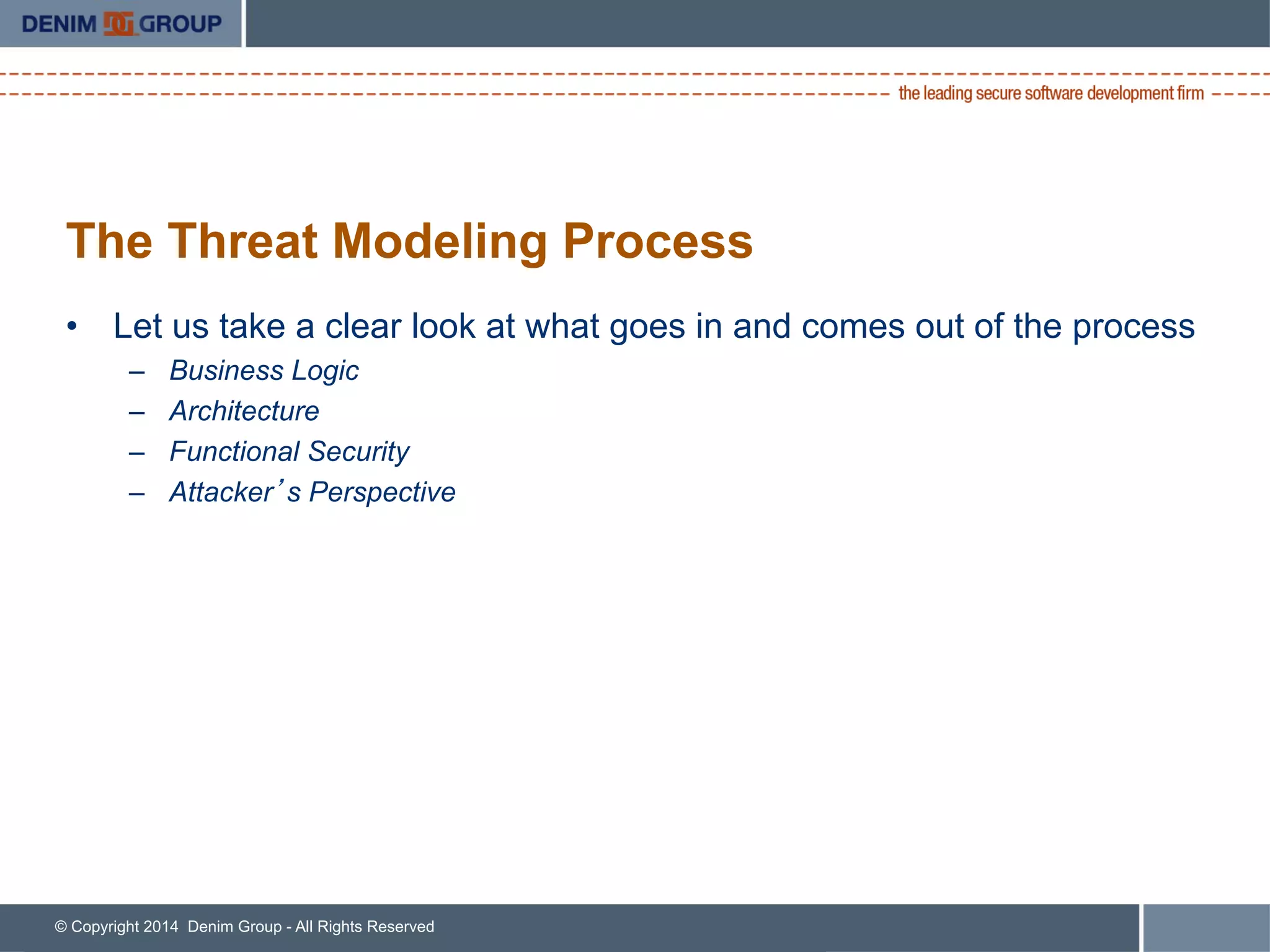 DENIM DG GROUP

the leading secure software development firm

The Threat Modeling Process

• Let us take a clear look at what goes in and comes out of the process
– Business Logic
– Architecture
– Functional Security
– Attacker’s Perspective

© Copyright 2014 Denim Group - All Rights Reserved